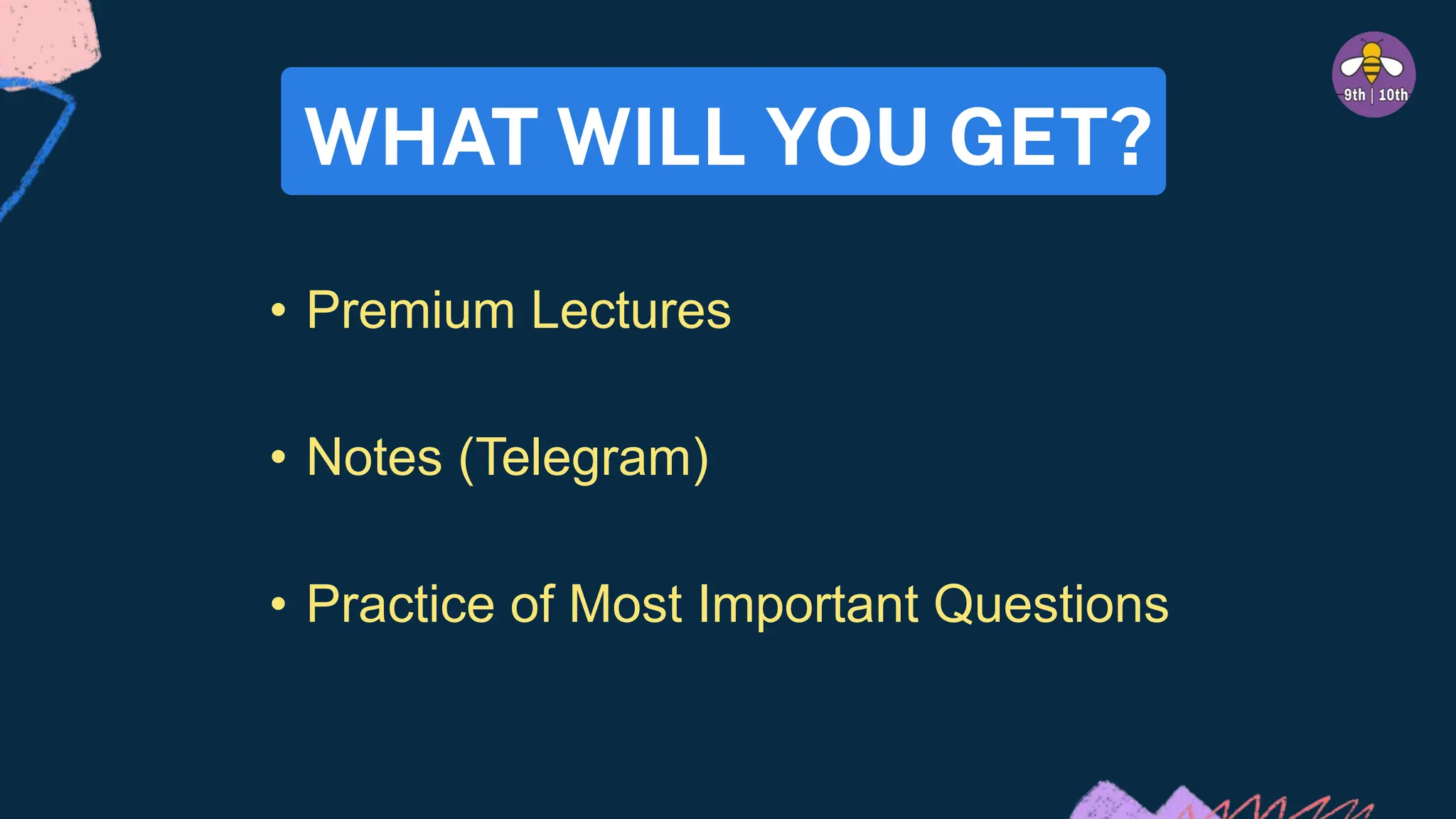 9th | 10th

WHAT WILL YOU GET?

• Premium Lectures

• Notes (Telegram)

• Practice of Most Important Questions